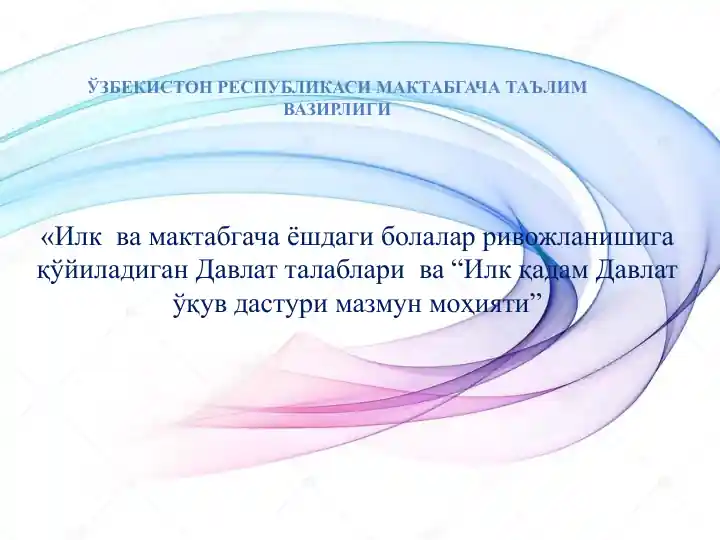 ЎЗБЕКИСТОН РЕСПУБЛИКАСИ МАКТАБГАЧА ТАЪЛИМ ВАЗИРЛИГИ

«Илк ва мактабгача ёшдаги болалар ривожланишига қўйиладиган Давлат талаблари ва “Илк қадам Давлат ўқув дастури мазмун моҳияти”